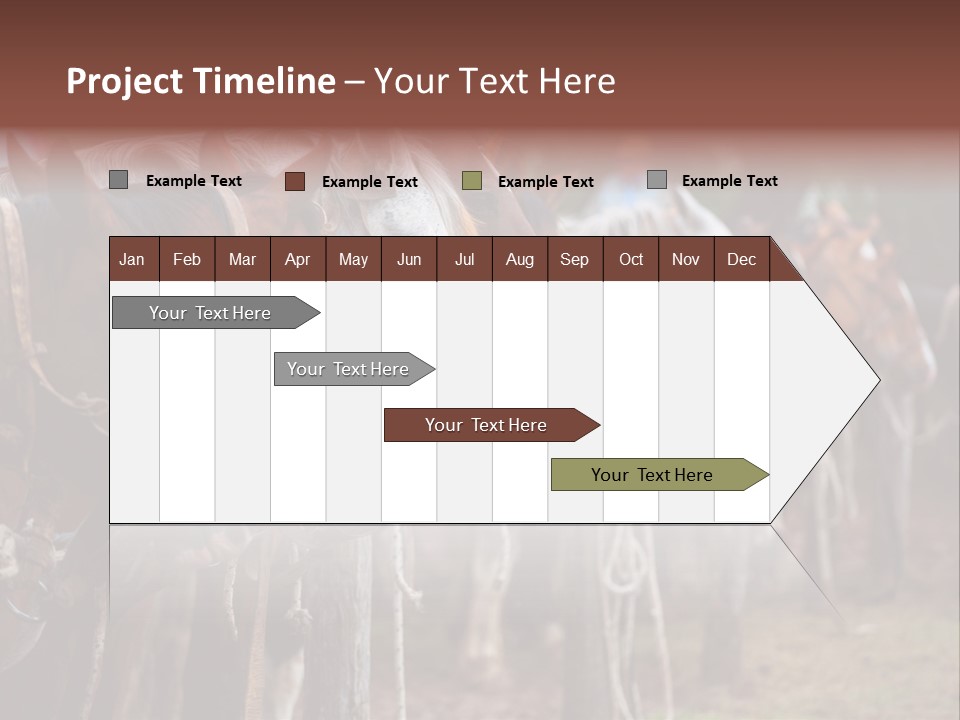 Project Timeline – Your Text Here

Example Text
Example Text
Example Text
Example Text

| Jan | Feb | Mar | Apr | May | Jun | Jul | Aug | Sep | Oct | Nov | Dec |
|---|---|---|---|---|---|---|---|---|---|---|---|

Your Text Here
Your Text Here
Your Text Here
Your Text Here